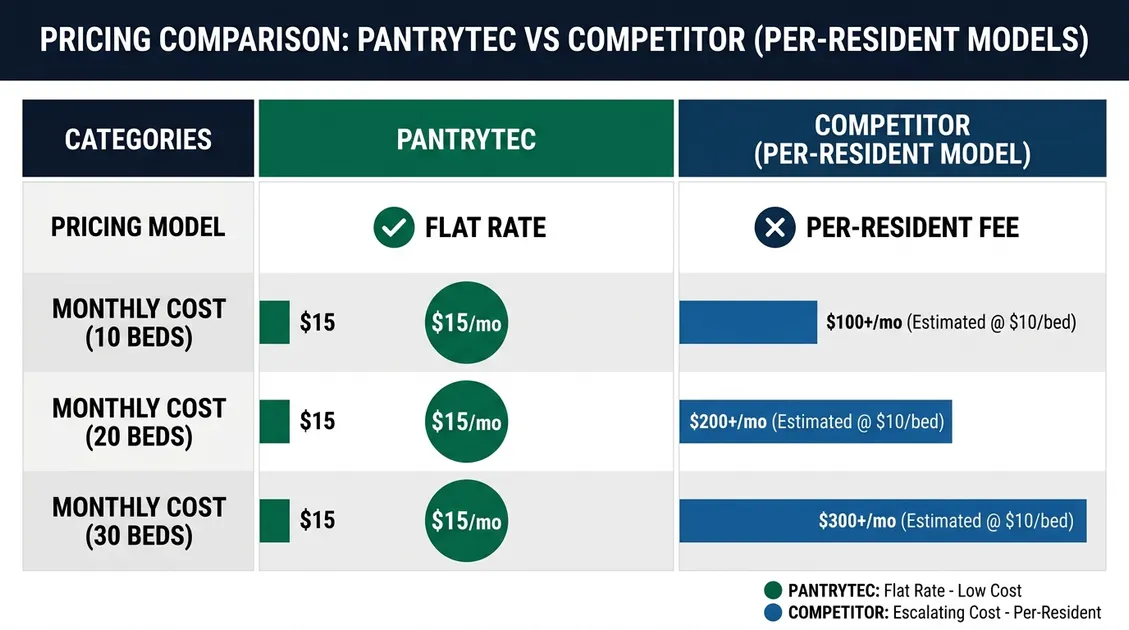 PRICING COMPARISON: PANTRYTEC VS COMPETITOR (PER-RESIDENT MODELS)

| CATEGORIES | PANTRYTEC | COMPETITOR (PER-RESIDENT MODEL) |
|---|---|---|
| PRICING MODEL | FLAT RATE | PER-RESIDENT FEE |
| MONTHLY COST (10 BEDS) | \$15 \$15/mo | \$100+/mo (Estimated @ \$10/bed) |
| MONTHLY COST (20 BEDS) | \$15 \$15/mo | \$200+/mo (Estimated @ \$10/bed) |
| MONTHLY COST (30 BEDS) | \$15 \$15/mo | \$300+/mo (Estimated @ \$10/bed) |

PANTRYTEC: Flat Rate - Low Cost
COMPETITOR: Escalating Cost - Per-Resident